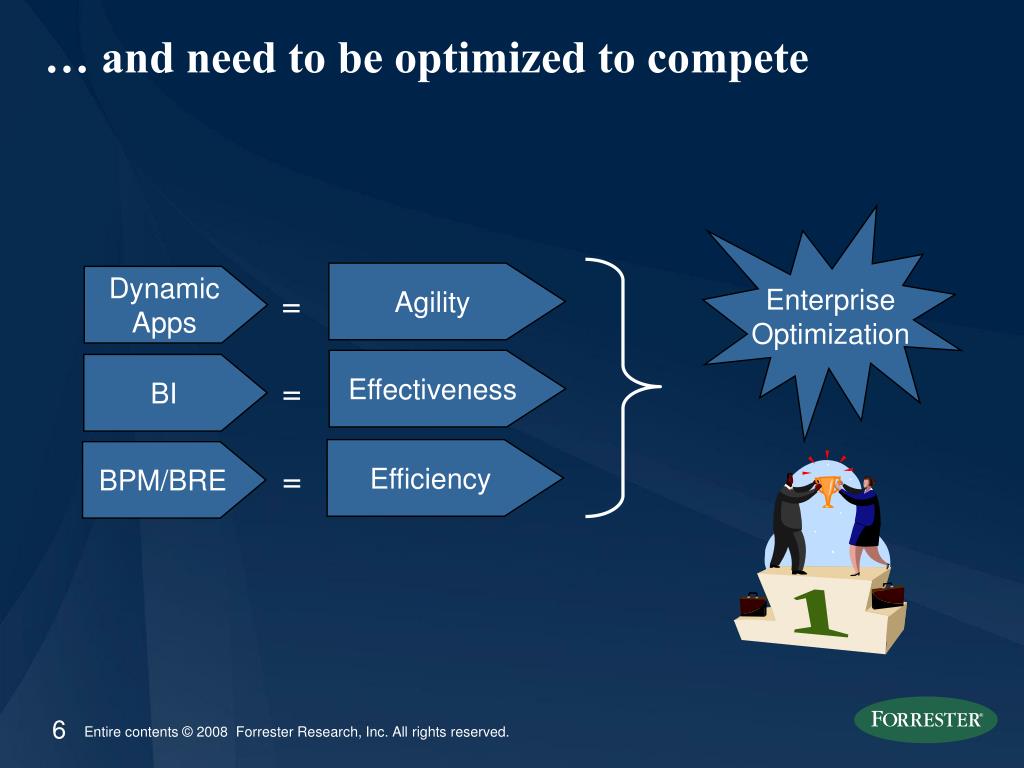 … and need to be optimized to compete

Dynamic Apps = Agility

BI = Effectiveness

BPM/BRE = Efficiency

Enterprise Optimization

1

6 Entire contents © 2008 Forrester Research, Inc. All rights reserved.

FORRESTER®